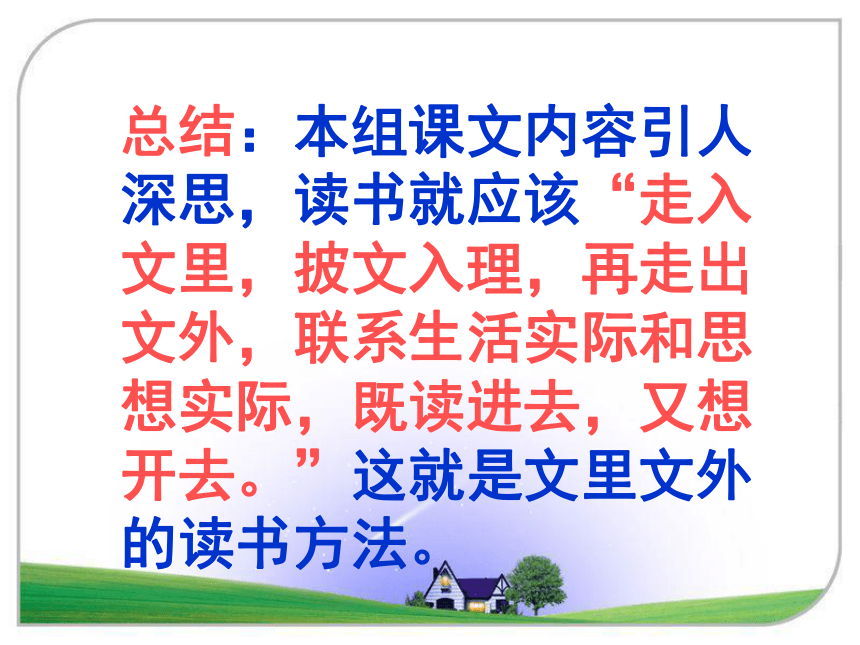 总结：本组课文内容引人深思，读书就应该“走入文里，披文入理，再走出文外，联系生活实际和思想实际，既读进去，又想开去。”这就是文里文外的读书方法。